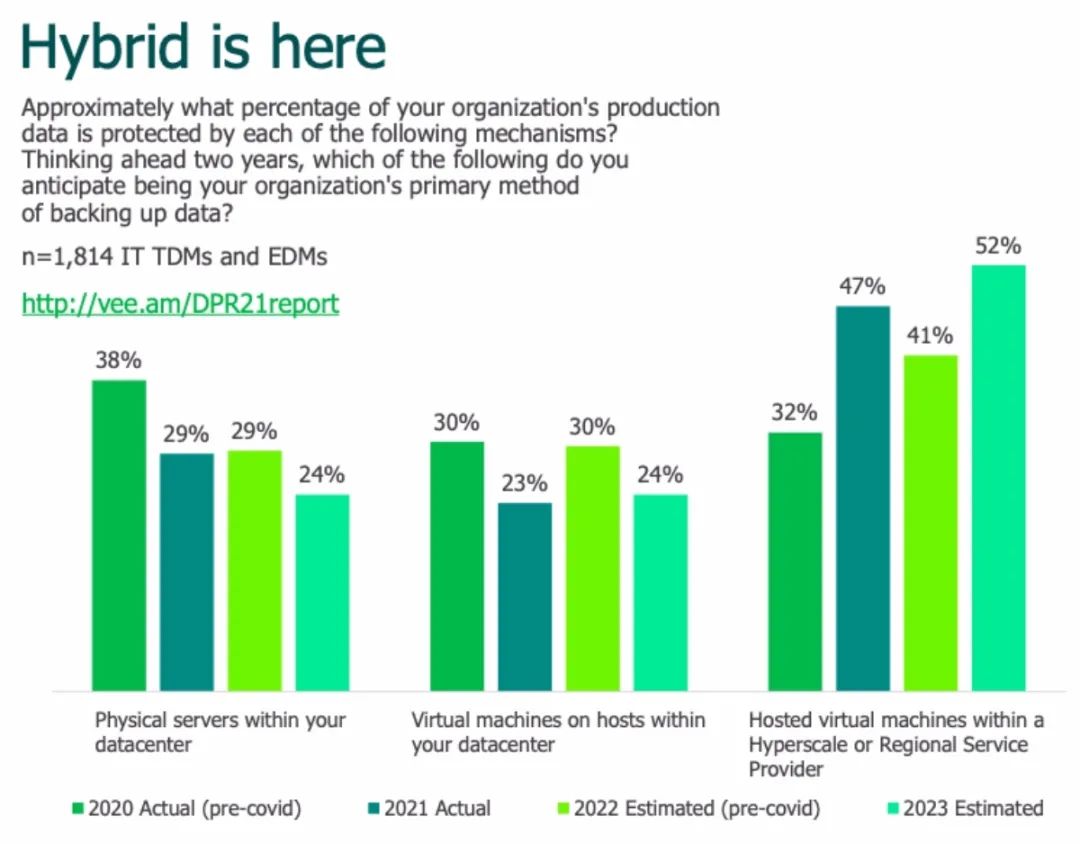 Hybrid is here

Approximately what percentage of your organization's production data is protected by each of the following mechanisms? Thinking ahead two years, which of the following do you anticipate being your organization's primary method of backing up data?

n=1,814 IT TDMs and EDMs

http://vee.am/DPR21report

38%
29%
29%
24%
30%
23%
30%
24%
32%
47%
41%
52%

Physical servers within your datacenter

Virtual machines on hosts within your datacenter

Hosted virtual machines within a Hyperscale or Regional Service Provider

2020 Actual (pre-covid)
2021 Actual
2022 Estimated (pre-covid)
2023 Estimated